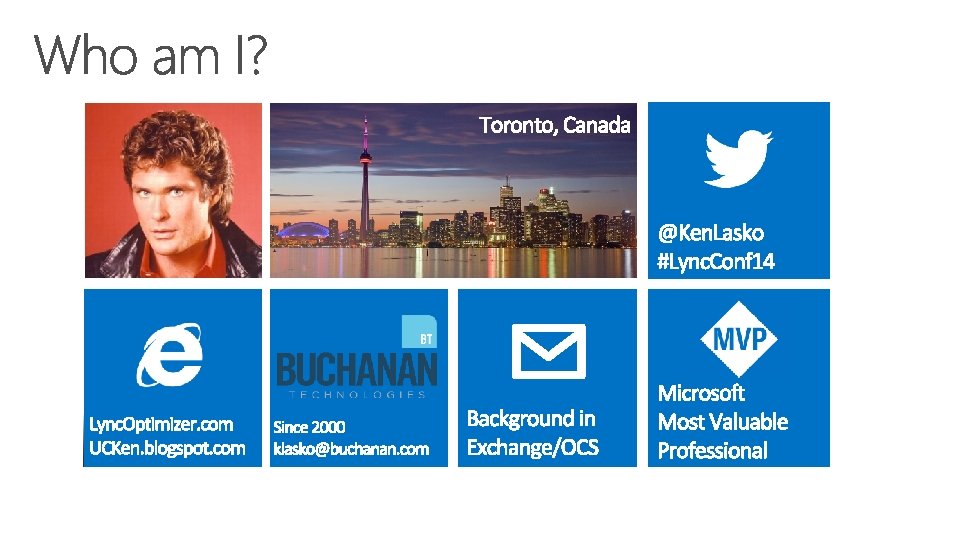 Who am I?

Toronto, Canada

@KenLasko
#LyncConf14

LyncOptimizer.com
UCKen.blogspot.com

BT
BUCHANAN
TECHNOLOGIES
Since 2000
klasko@buchanan.com

Background in Exchange/OCS

MVP
Microsoft
Most Valuable
Professional